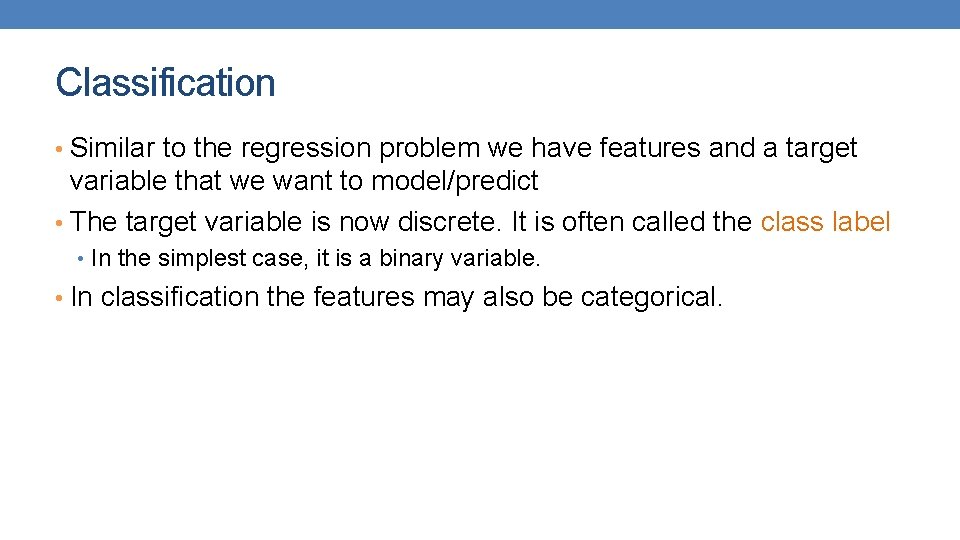 Classification

• Similar to the regression problem we have features and a target variable that we want to model/predict

• The target variable is now discrete. It is often called the class label

• In the simplest case, it is a binary variable.

• In classification the features may also be categorical.